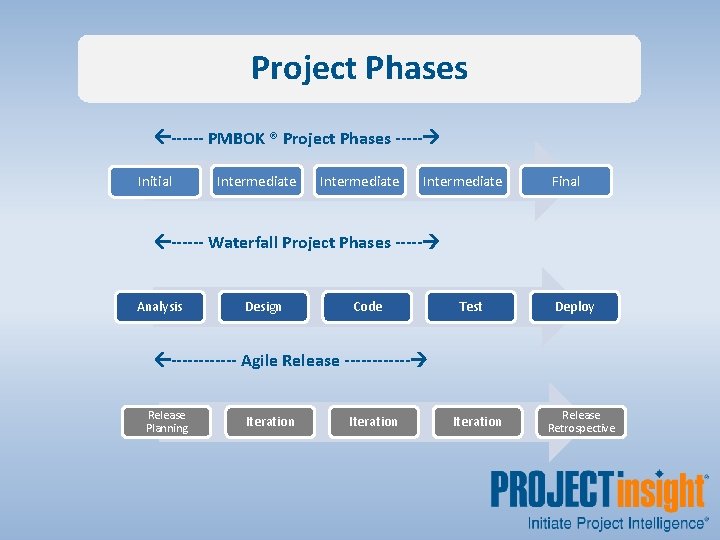 Project Phases

←------ PMBOK ® Project Phases -----→

Initial Intermediate Intermediate Intermediate Final

←------ Waterfall Project Phases -----→

Analysis Design Code Test Deploy

←----------- Agile Release -----------→

Release Planning Iteration Iteration Iteration Release Retrospective

PROJECTinsight®
Initiate Project Intelligence®